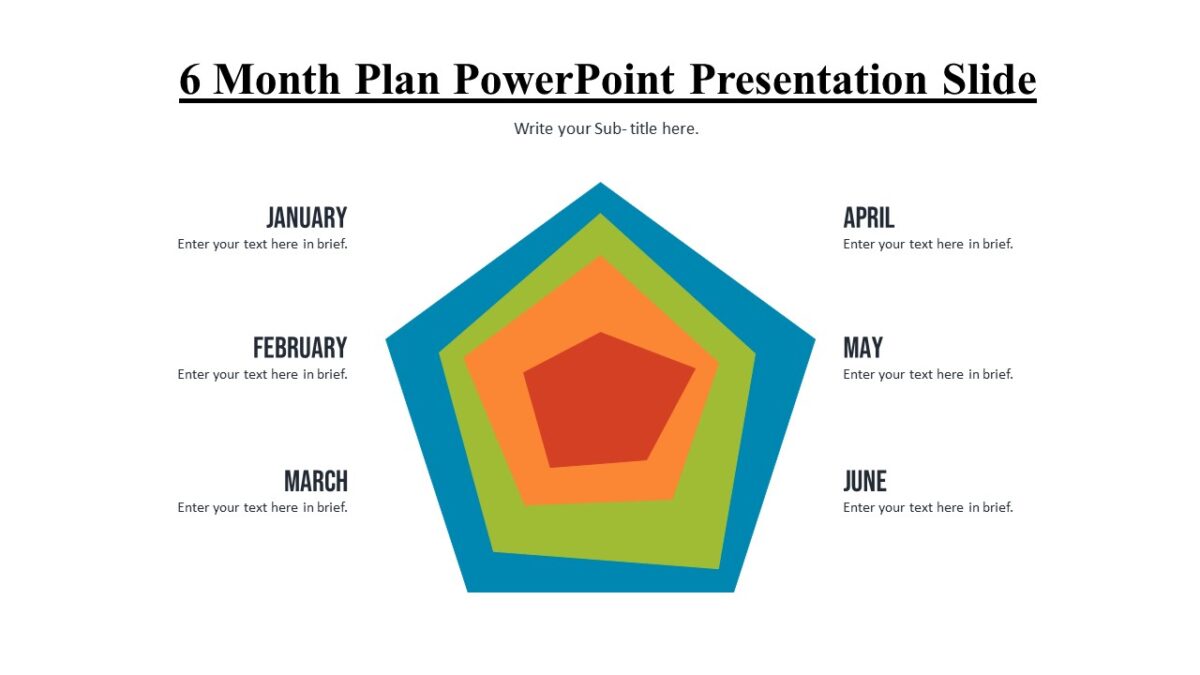 6 Month Plan PowerPoint Presentation Slide

Write your Sub- title here.

JANUARY
Enter your text here in brief.

FEBRUARY
Enter your text here in brief.

MARCH
Enter your text here in brief.

APRIL
Enter your text here in brief.

MAY
Enter your text here in brief.

JUNE
Enter your text here in brief.